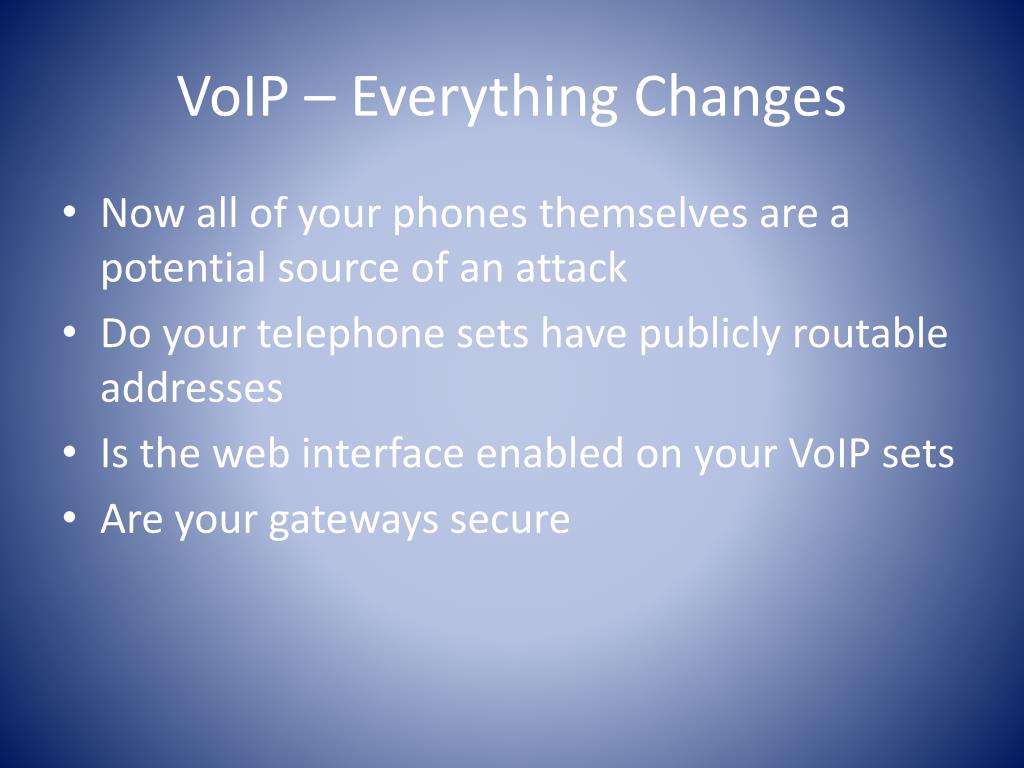 VoIP – Everything Changes

• Now all of your phones themselves are a potential source of an attack
• Do your telephone sets have publicly routable addresses
• Is the web interface enabled on your VoIP sets
• Are your gateways secure